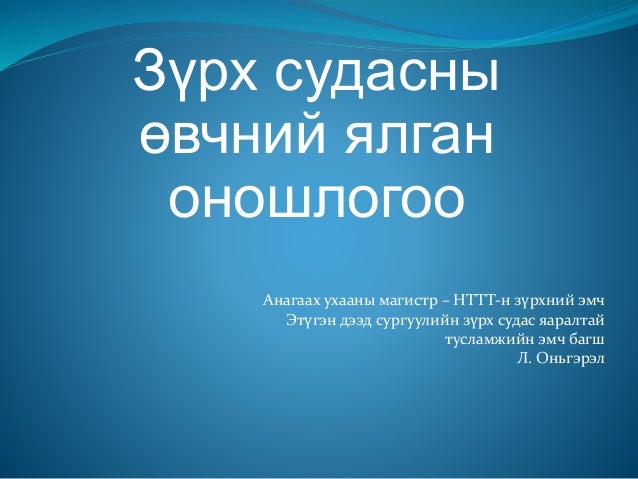 Зүрх судасны өвчний ялган оношлогоо

Анагаах ухааны магистр – НТТТ-н зүрхний эмч
Этүгэн дээд сургуулийн зүрх судас яаралтай тусламжийн эмч багш
Л. Оньгэрэл